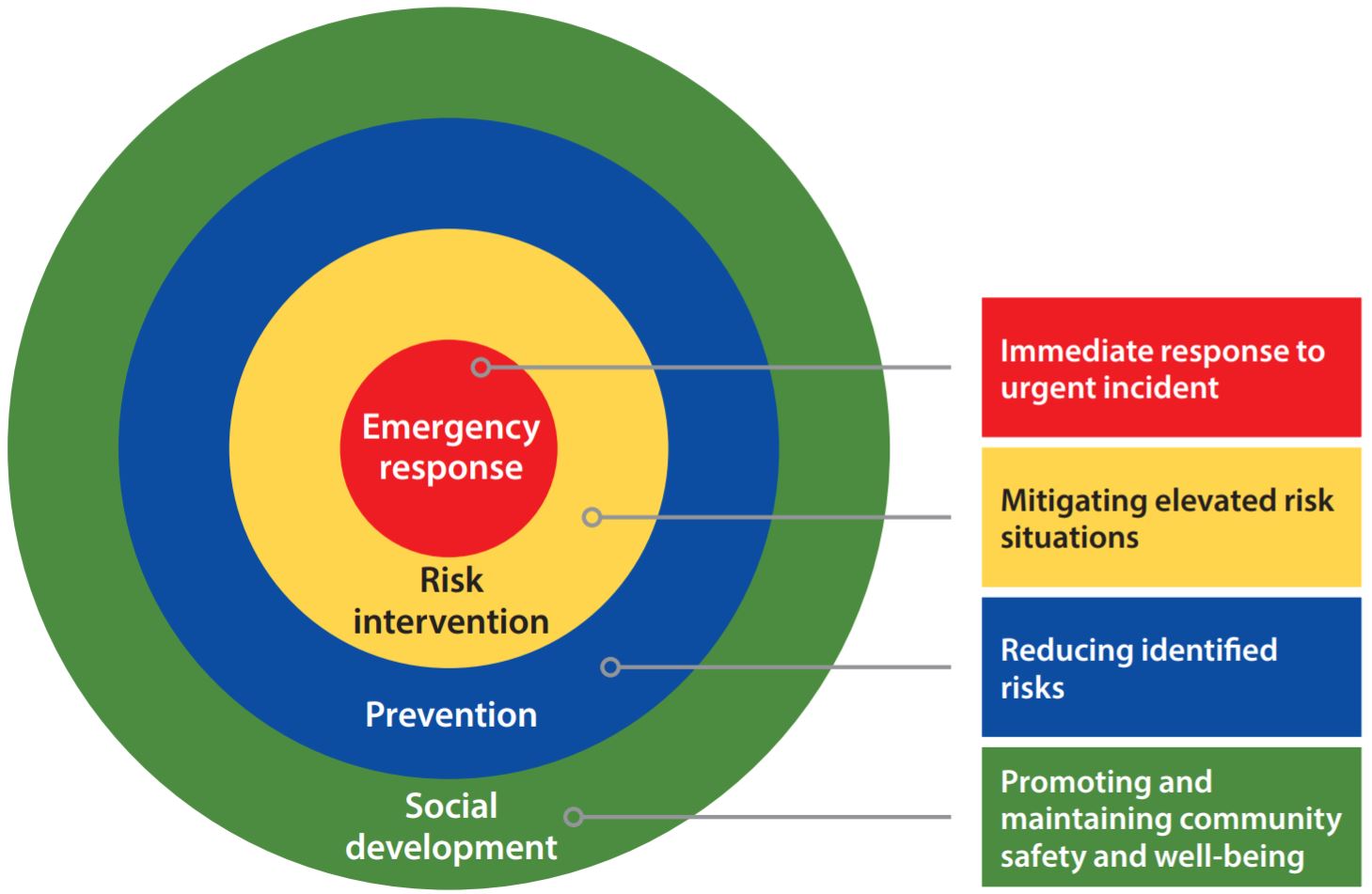 Emergency response

Risk intervention

Prevention

Social development

Immediate response to urgent incident

Mitigating elevated risk situations

Reducing identified risks

Promoting and maintaining community safety and well-being